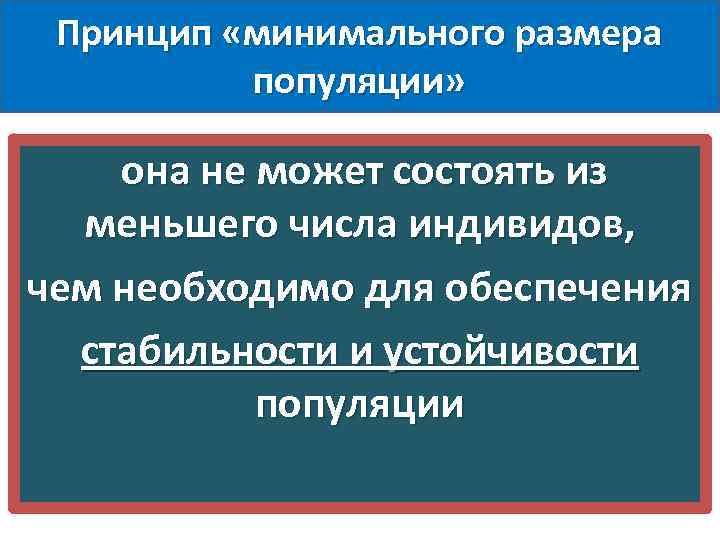 Принцип «минимального размера популяции»

она не может состоять из меньшего числа индивидов, чем необходимо для обеспечения стабильности и устойчивости популяции